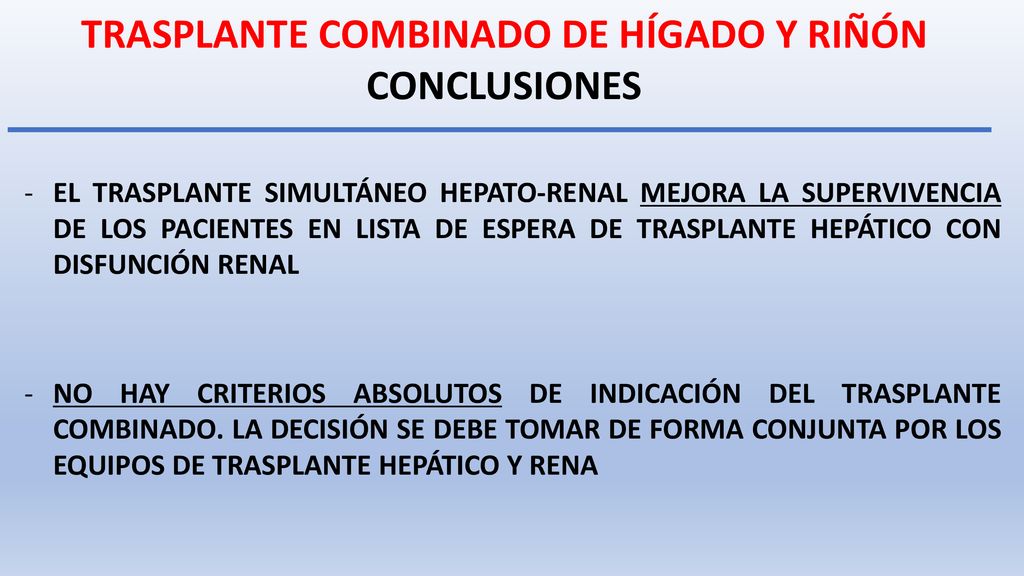 TRASPLANTE COMBINADO DE HÍGADO Y RIÑÓN
CONCLUSIONES

- EL TRASPLANTE SIMULTÁNEO HEPATO-RENAL MEJORA LA SUPERVIVENCIA DE LOS PACIENTES EN LISTA DE ESPERA DE TRASPLANTE HEPÁTICO CON DISFUNCIÓN RENAL

- NO HAY CRITERIOS ABSOLUTOS DE INDICACIÓN DEL TRASPLANTE COMBINADO. LA DECISIÓN SE DEBE TOMAR DE FORMA CONJUNTA POR LOS EQUIPOS DE TRASPLANTE HEPÁTICO Y RENA